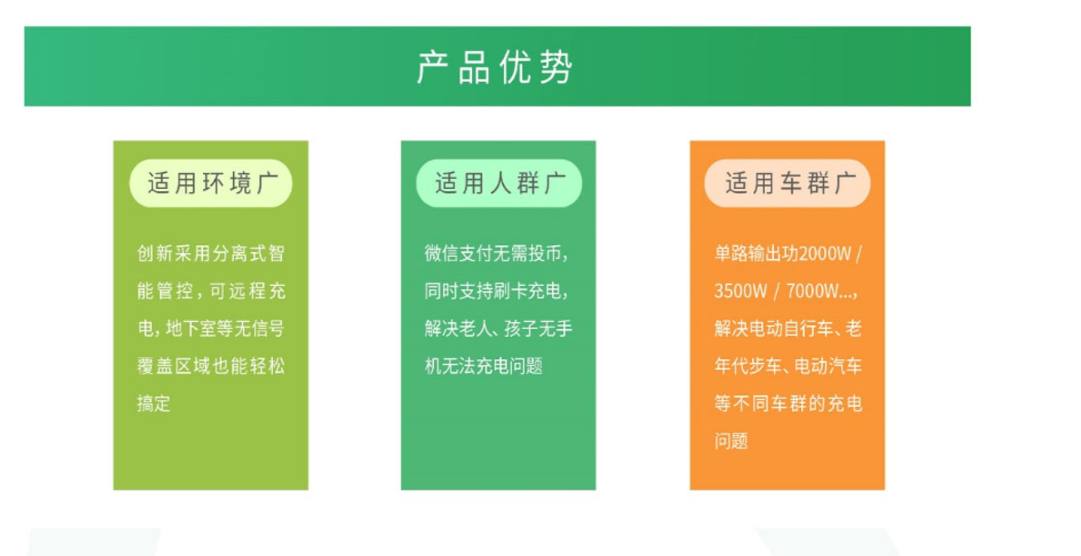 产品优势

适用环境广

创新采用分离式智能管控，可远程充电，地下室等无信号覆盖区域也能轻松搞定

适用人群广

微信支付无需投币，同时支持刷卡充电，解决老人、孩子无手机无法充电问题

适用车群广

单路输出功2000W / 3500W / 7000W...，解决电动自行车、老年代步车、电动汽车等不同车群的充电问题